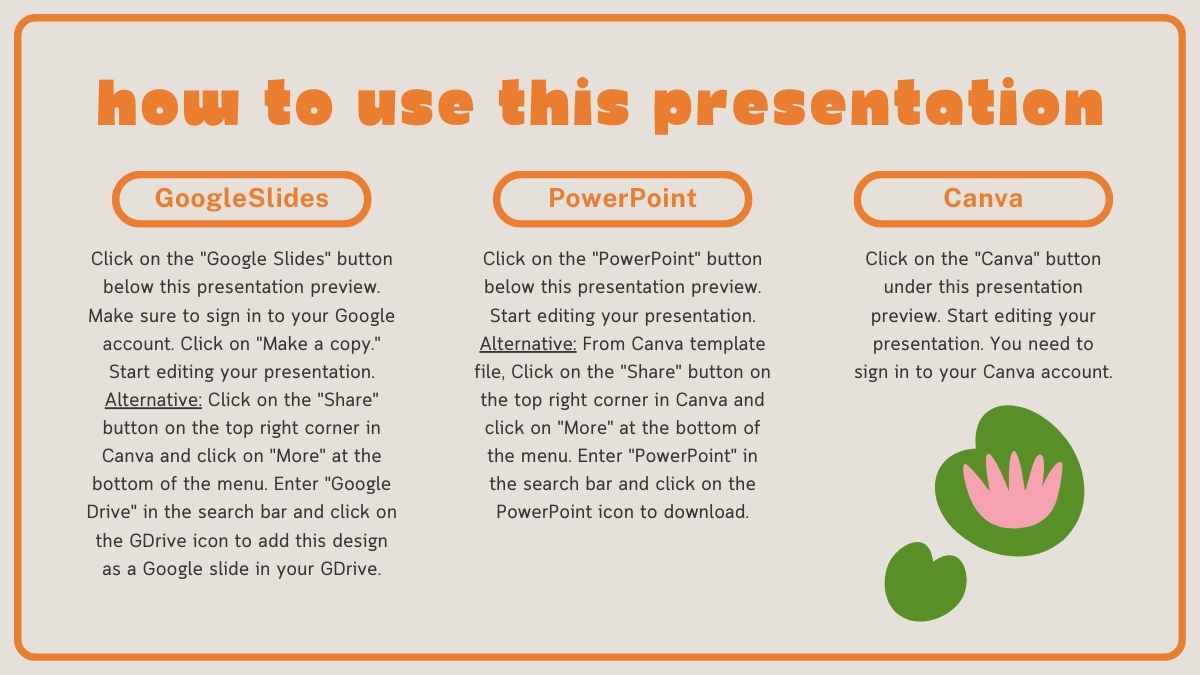 how to use this presentation

GoogleSlides

Click on the "Google Slides" button below this presentation preview. Make sure to sign in to your Google account. Click on "Make a copy." Start editing your presentation. Alternative: Click on the "Share" button on the top right corner in Canva and click on "More" at the bottom of the menu. Enter "Google Drive" in the search bar and click on the GDrive icon to add this design as a Google slide in your GDrive.

PowerPoint

Click on the "PowerPoint" button below this presentation preview. Start editing your presentation. Alternative: From Canva template file, Click on the "Share" button on the top right corner in Canva and click on "More" at the bottom of the menu. Enter "PowerPoint" in the search bar and click on the PowerPoint icon to download.

Canva

Click on the "Canva" button under this presentation preview. Start editing your presentation. You need to sign in to your Canva account.